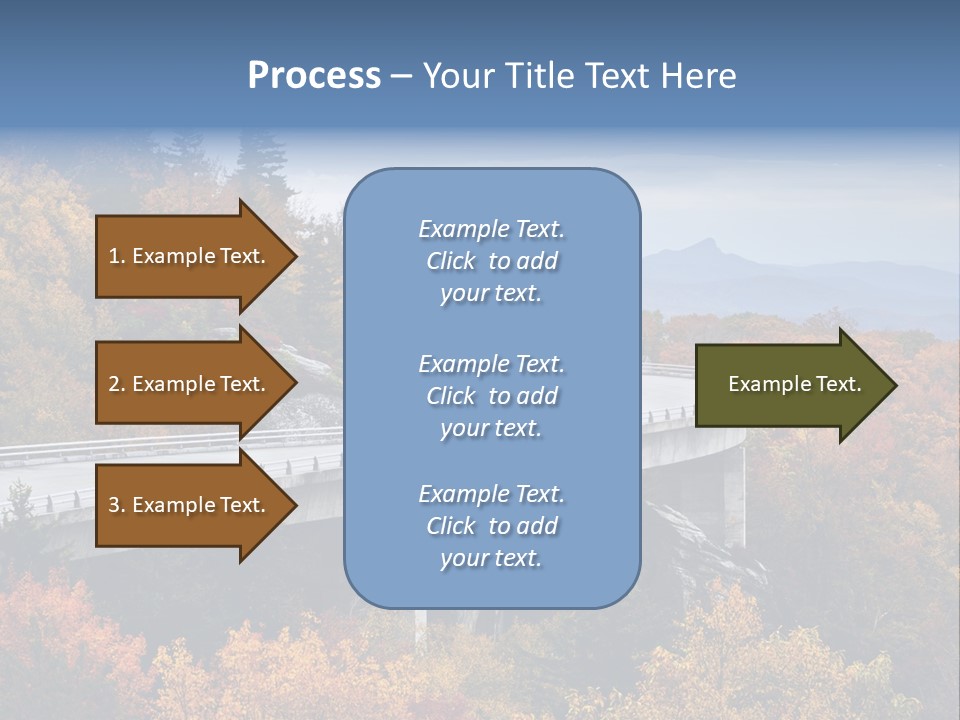 Process – Your Title Text Here

1. Example Text.

2. Example Text.

3. Example Text.

Example Text. Click to add your text.

Example Text. Click to add your text.

Example Text. Click to add your text.

Example Text.